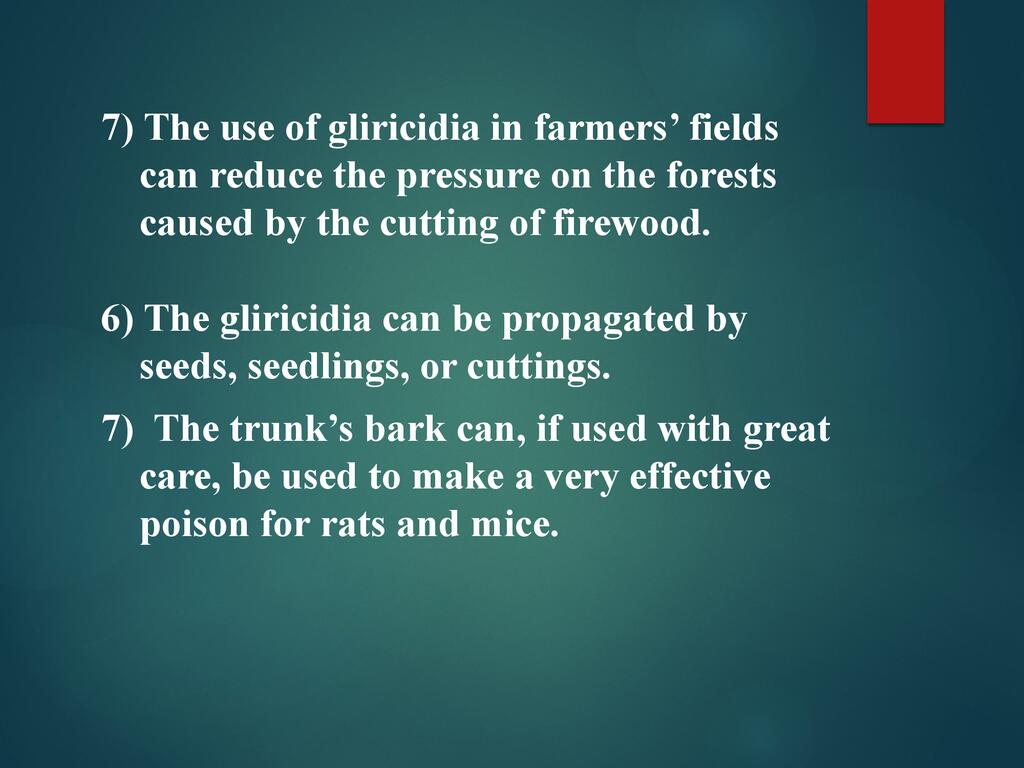 7) The use of gliricidia in farmers’ fields can reduce the pressure on the forests caused by the cutting of firewood.

6) The gliricidia can be propagated by seeds, seedlings, or cuttings.

7) The trunk’s bark can, if used with great care, be used to make a very effective poison for rats and mice.